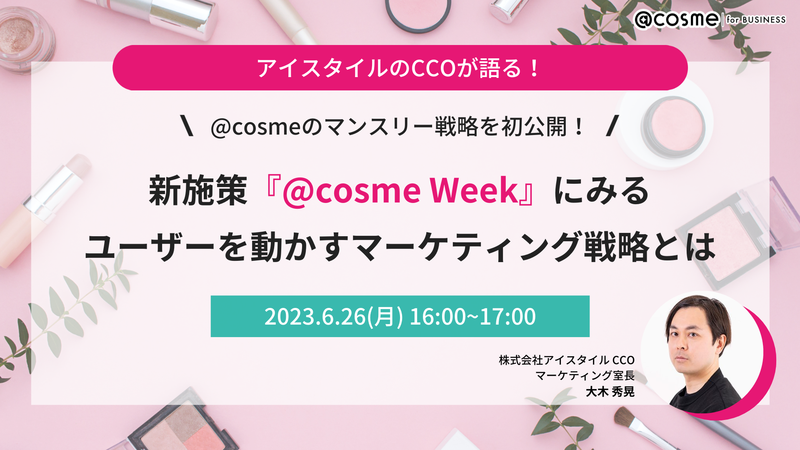 @cosme for BUSINESS

アイスタイルのCCOが語る！

＼ @cosmeのマンスリー戦略を初公開！ ／

新施策『@cosme Week』にみる
ユーザーを動かすマーケティング戦略とは

2023.6.26(月) 16:00~17:00

株式会社アイスタイル CCO
マーケティング室長
大木 秀晃